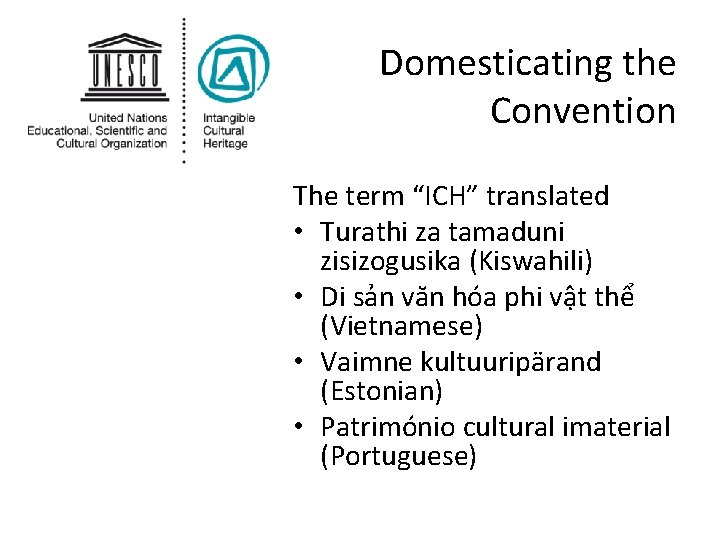 UNESCO
United Nations
Educational, Scientific and
Cultural Organization

Intangible
Cultural
Heritage

Domesticating the Convention

The term “ICH” translated
• Turathi za tamaduni zisizogusika (Kiswahili)
• Di sản văn hóa phi vật thể (Vietnamese)
• Vaimne kultuuripärand (Estonian)
• Património cultural imaterial (Portuguese)